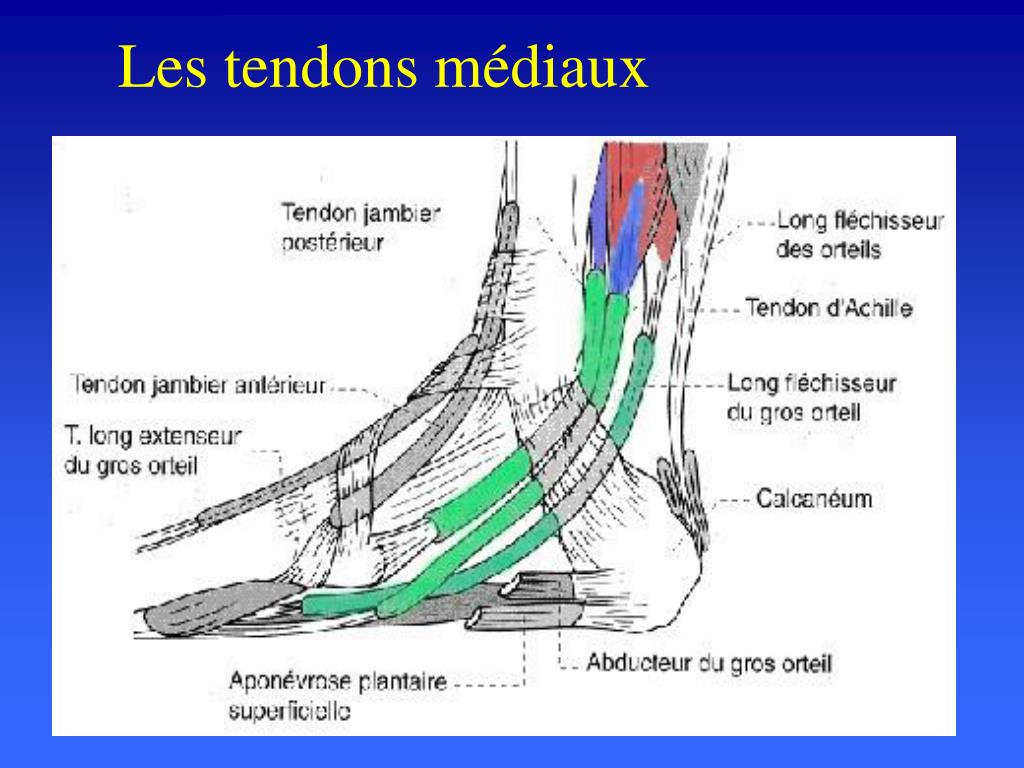 Les tendons médiaux

Tendon jambier postérieur

Long fléchisseur des orteils

Tendon d'Achille

Tendon jambier antérieur

Long fléchisseur du gros orteil

T. long extenseur du gros orteil

Calcanéum

Abducteur du gros orteil

Aponévrose plantaire superficielle